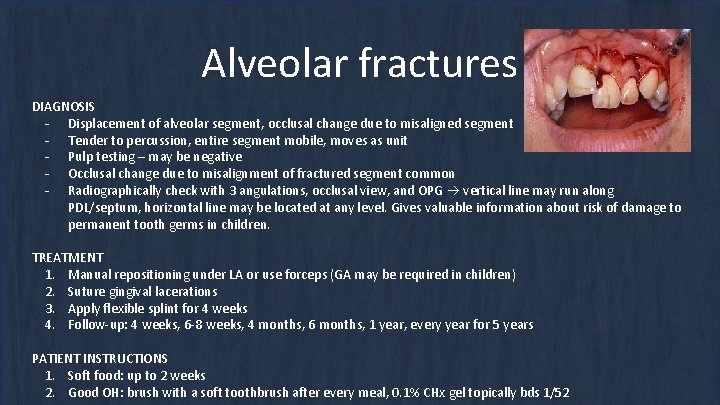 Alveolar fractures

DIAGNOSIS
- Displacement of alveolar segment, occlusal change due to misaligned segment
- Tender to percussion, entire segment mobile, moves as unit
- Pulp testing – may be negative
- Occlusal change due to misalignment of fractured segment common
- Radiographically check with 3 angulations, occlusal view, and OPG → vertical line may run along PDL/septum, horizontal line may be located at any level. Gives valuable information about risk of damage to permanent tooth germs in children.

TREATMENT
1. Manual repositioning under LA or use forceps (GA may be required in children)
2. Suture gingival lacerations
3. Apply flexible splint for 4 weeks
4. Follow-up: 4 weeks, 6-8 weeks, 4 months, 6 months, 1 year, every year for 5 years

PATIENT INSTRUCTIONS
1. Soft food: up to 2 weeks
2. Good OH: brush with a soft toothbrush after every meal, 0.1% CHx gel topically bds 1/52